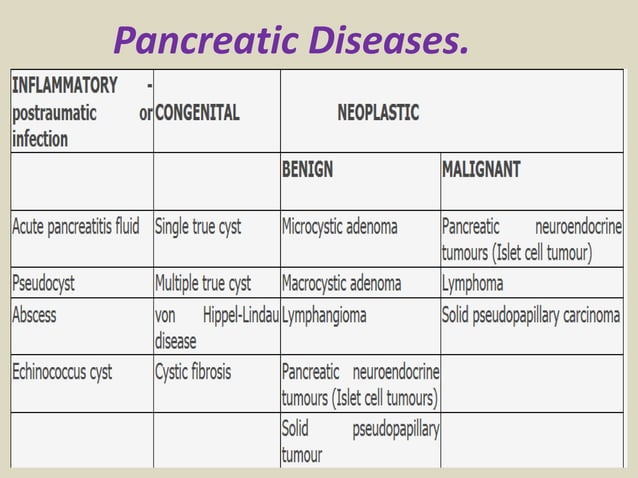 Pancreatic Diseases.

| INFLAMMATORY - postraumatic or infection | CONGENITAL | NEOPLASTIC | |
|---|---|---|---|
| | | BENIGN | MALIGNANT |
| Acute pancreatitis fluid | Single true cyst | Microcystic adenoma | Pancreatic neuroendocrine tumours (Islet cell tumour) |
| Pseudocyst | Multiple true cyst | Macrocystic adenoma | Lymphoma |
| Abscess | von Hippel-Lindau disease | Lymphangioma | Solid pseudopapillary carcinoma |
| Echinococcus cyst | Cystic fibrosis | Pancreatic neuroendocrine tumours (Islet cell tumours) | |
| | | Solid pseudopapillary tumour | |